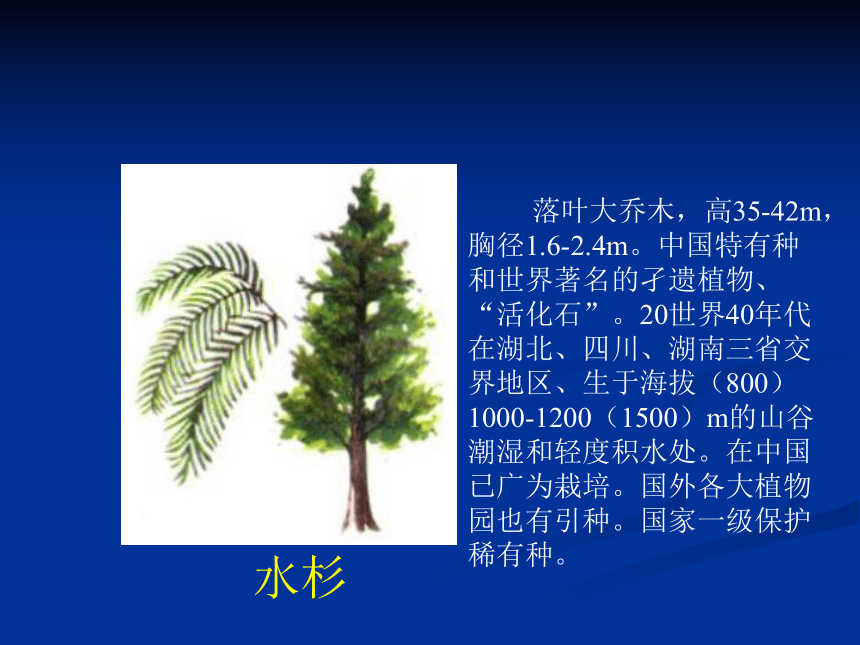 落叶大乔木，高35-42m，胸径1.6-2.4m。中国特有种和世界著名的孑遗植物、“活化石”。20世界40年代在湖北、四川、湖南三省交界地区、生于海拔（800）1000-1200（1500）m的山谷潮湿和轻度积水处。在中国已广为栽培。国外各大植物园也有引种。国家一级保护稀有种。

水杉